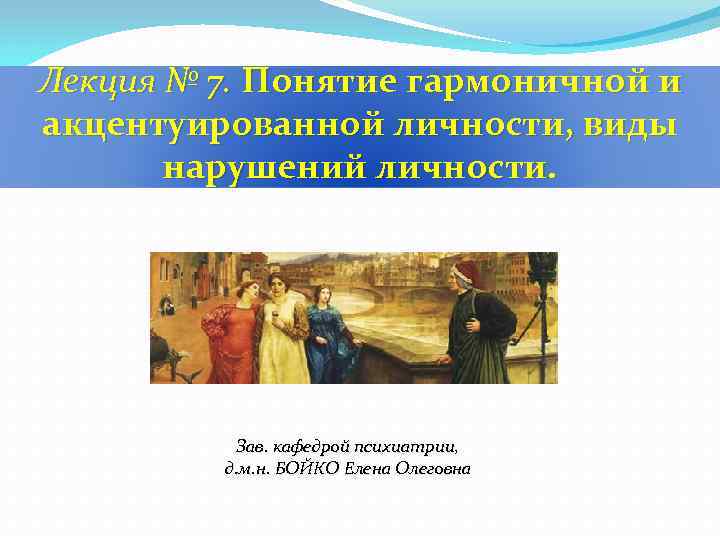 Лекция № 7. Понятие гармоничной и акцентуированной личности, виды нарушений личности.

Зав. кафедрой психиатрии,
д.м.н. БОЙКО Елена Олеговна